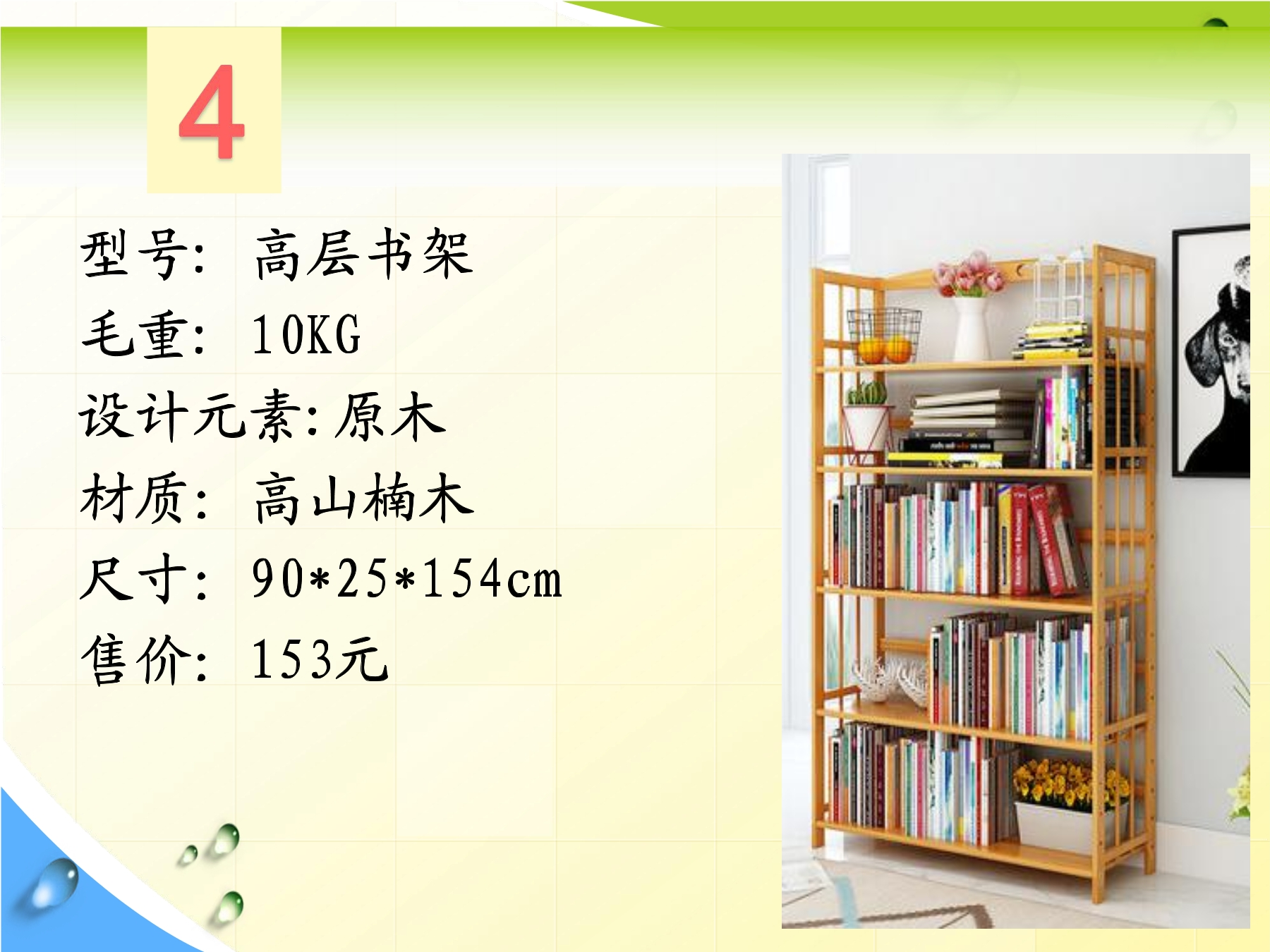 4

型号: 高层书架

毛重: 10KG

设计元素:原木

材质: 高山楠木

尺寸: 90*25*154cm

售价: 153元